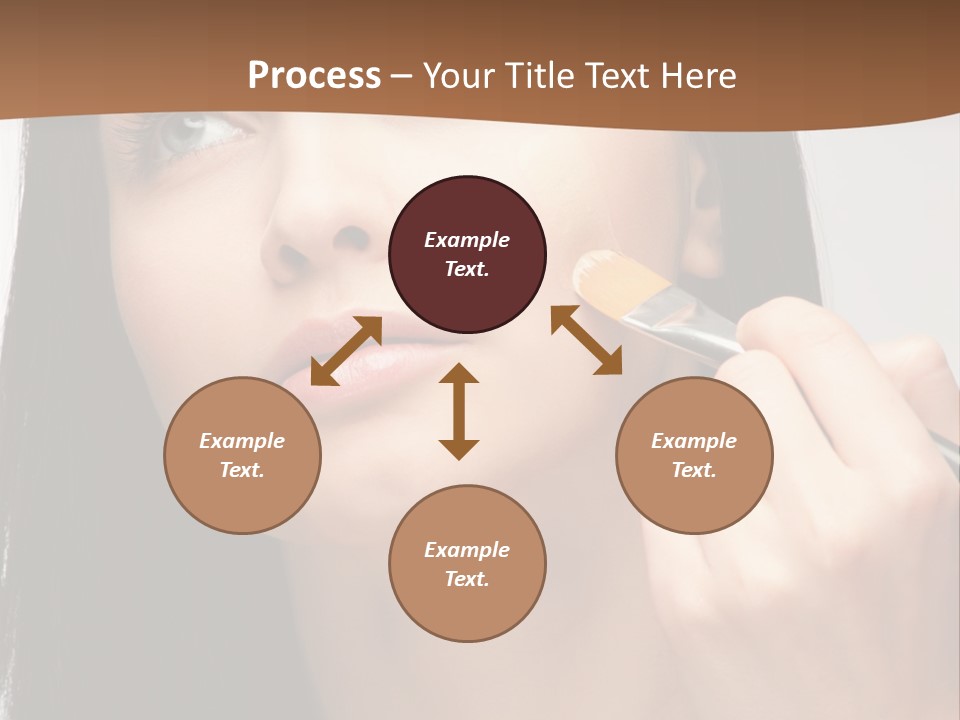 Process – Your Title Text Here

Example Text.

Example Text.

Example Text.

Example Text.